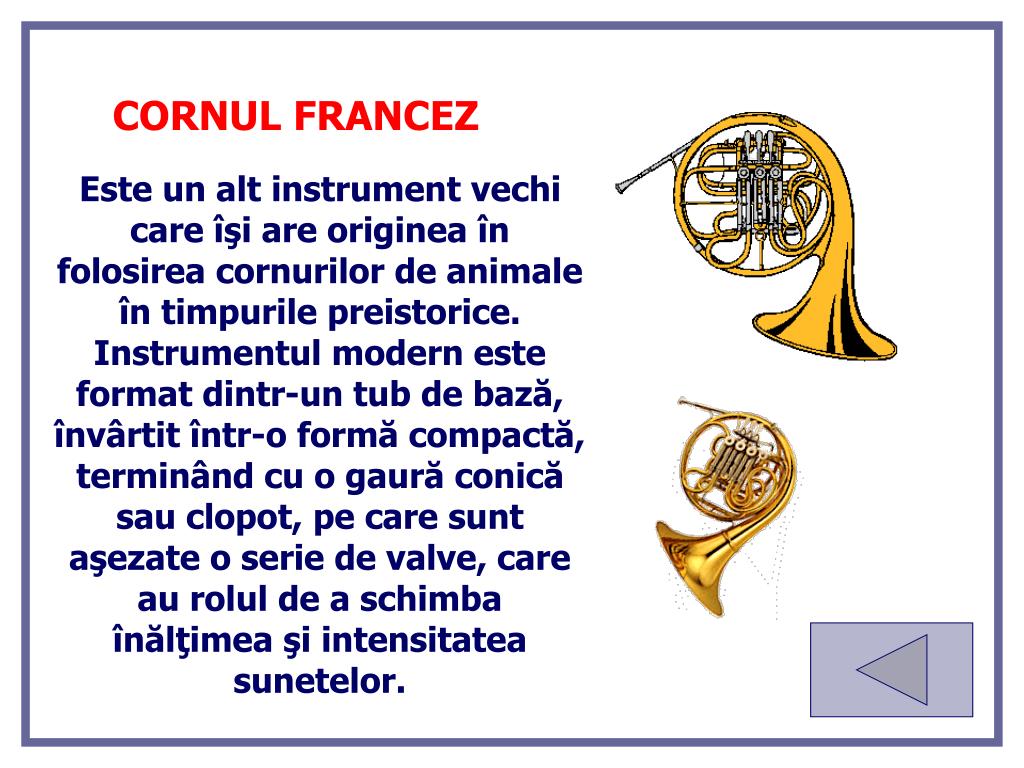 CORNUL FRANCEZ

Este un alt instrument vechi care îşi are originea în folosirea cornurilor de animale în timpurile preistorice. Instrumentul modern este format dintr-un tub de bază, învârtit într-o formă compactă, terminând cu o gaură conică sau clopot, pe care sunt aşezate o serie de valve, care au rolul de a schimba înălţimea şi intensitatea sunetelor.